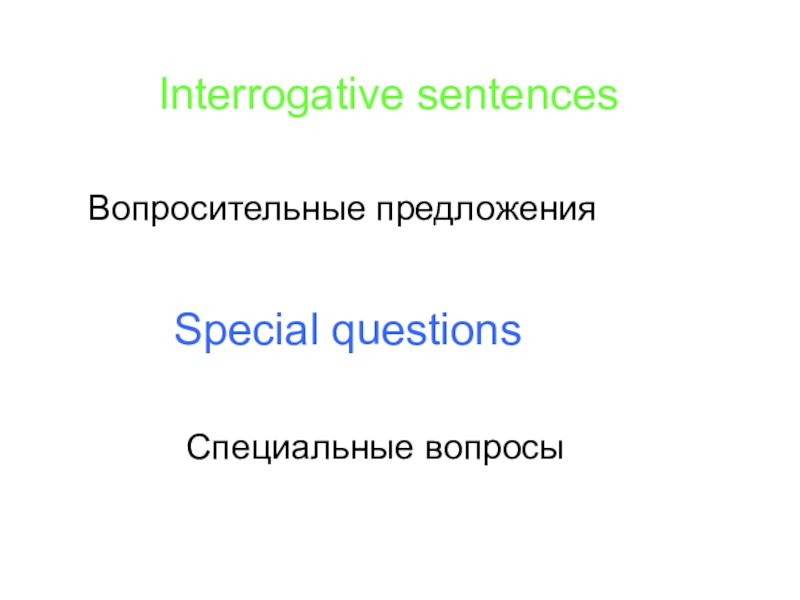 Interrogative sentences

Вопросительные предложения

Special questions

Специальные вопросы